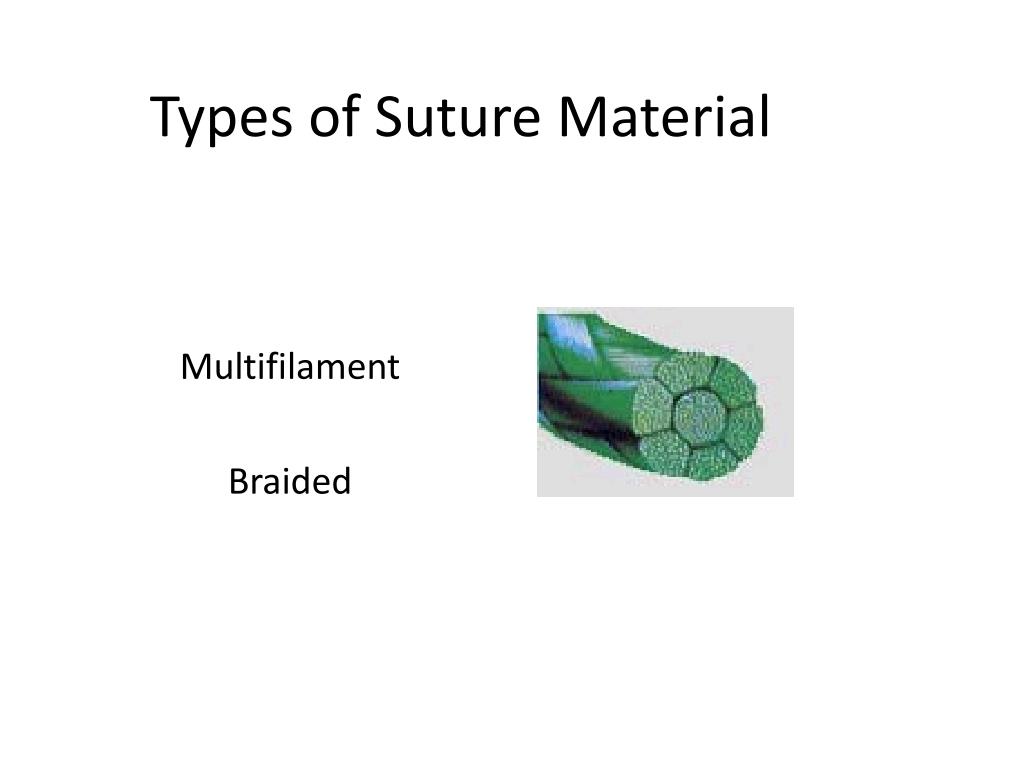 Types of Suture Material

Multifilament

Braided